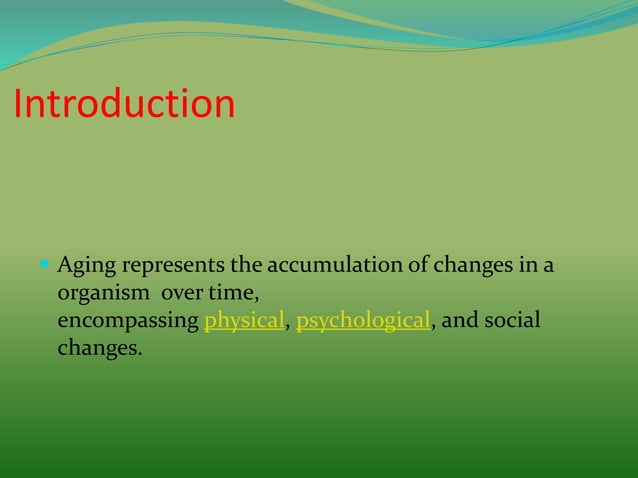 Introduction

Aging represents the accumulation of changes in a organism over time, encompassing physical, psychological, and social changes.